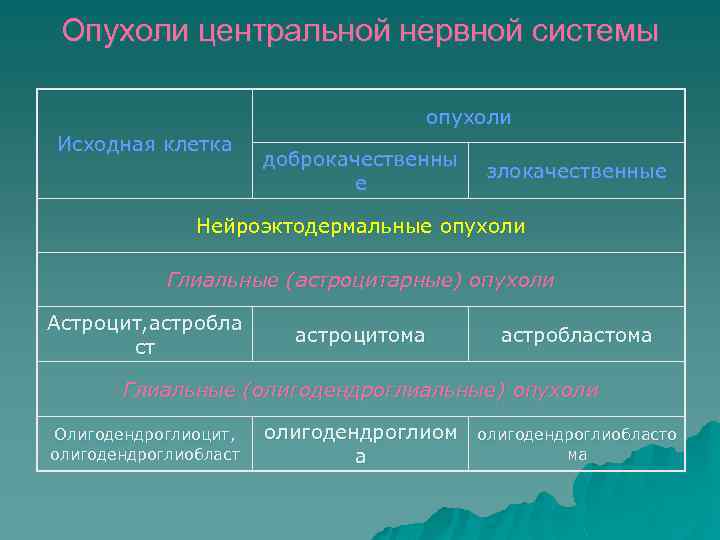 Опухоли центральной нервной системы

| Исходная клетка | опухоли | |
|---|---|---|
| | доброкачественные | злокачественные |
| Нейроэктодермальные опухоли | | |
| Глиальные (астроцитарные) опухоли | | |
| Астроцит,астробласт | астроцитома | астробластома |
| Глиальные (олигодендроглиальные) опухоли | | |
| Олигодендроглиоцит, олигодендроглиобласт | олигодендроглиома | олигодендроглиобластома |